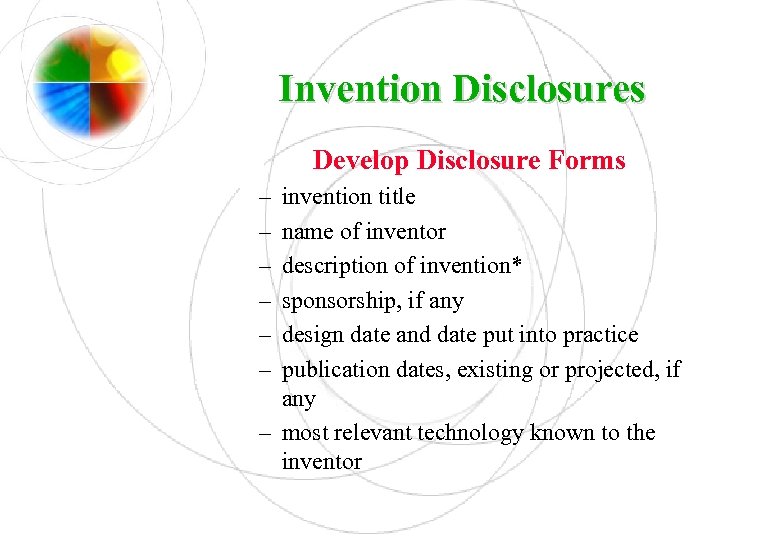 Invention Disclosures

Develop Disclosure Forms

– invention title
– name of inventor
– description of invention*
– sponsorship, if any
– design date and date put into practice
– publication dates, existing or projected, if any
– most relevant technology known to the inventor